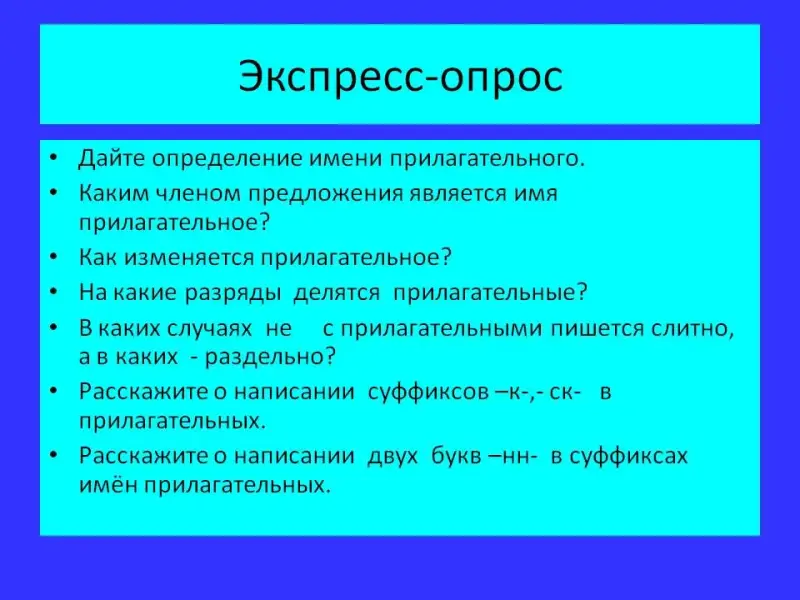 Экспресс-опрос

• Дайте определение имени прилагательного.
• Каким членом предложения является имя прилагательное?
• Как изменяется прилагательное?
• На какие разряды делятся прилагательные?
• В каких случаях не с прилагательными пишется слитно, а в каких - раздельно?
• Расскажите о написании суффиксов –к-,- ск- в прилагательных.
• Расскажите о написании двух букв –нн- в суффиксах имён прилагательных.